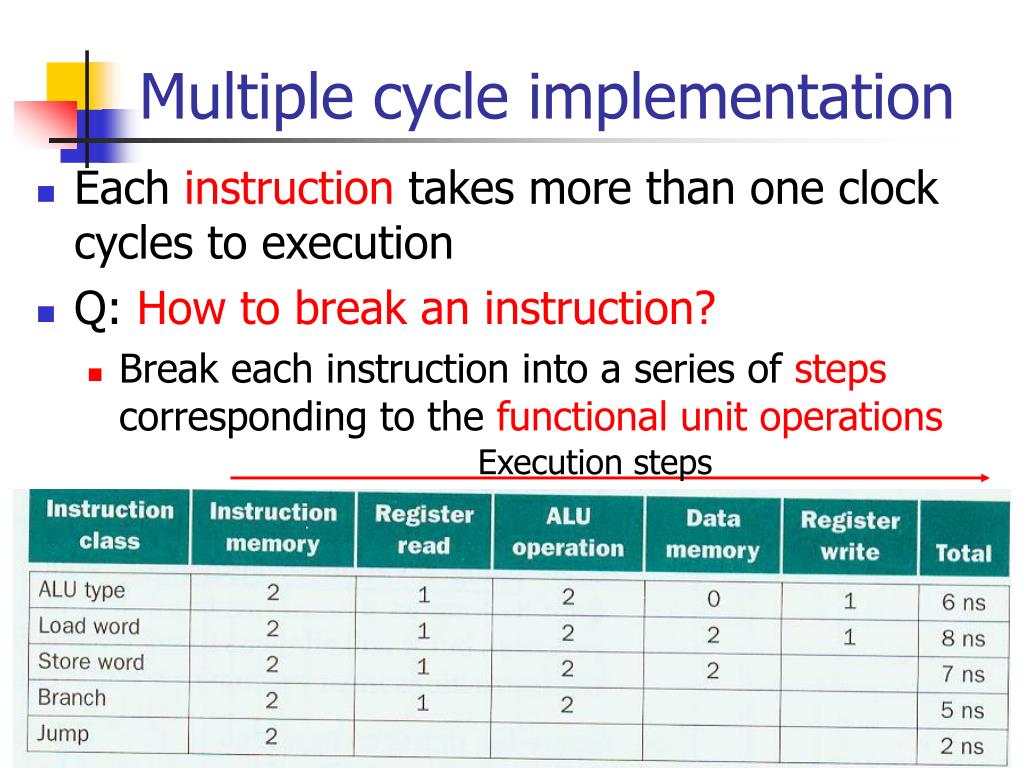 Multiple cycle implementation

Each instruction takes more than one clock cycles to execution

Q: How to break an instruction?

Break each instruction into a series of steps corresponding to the functional unit operations

Execution steps

| Instruction class | Instruction memory | Register read | ALU operation | Data memory | Register write | Total |
|---|---|---|---|---|---|---|
| ALU type | 2 | 1 | 2 | 0 | 1 | 6 ns |
| Load word | 2 | 1 | 2 | 2 | 1 | 8 ns |
| Store word | 2 | 1 | 2 | 2 | | 7 ns |
| Branch | 2 | 1 | 2 | | | 5 ns |
| Jump | 2 | | | | | 2 ns |